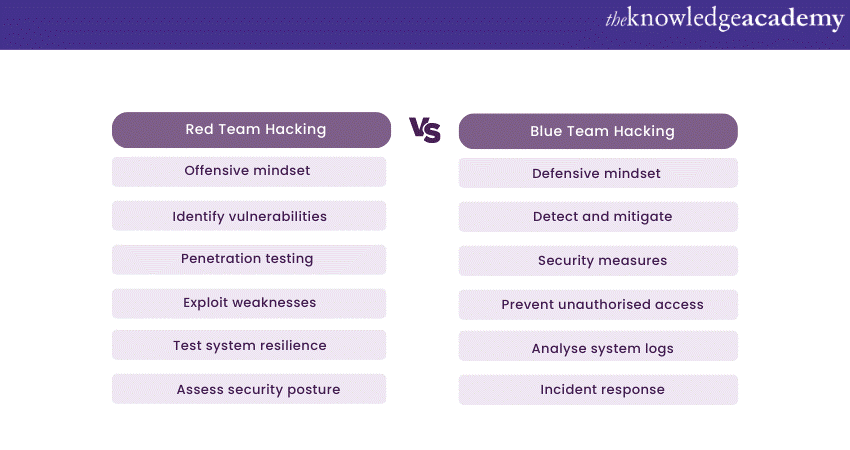 theknowledgeacademy

Red Team Hacking

Offensive mindset

Identify vulnerabilities

Penetration testing

Exploit weaknesses

Test system resilience

Assess security posture

VS

Blue Team Hacking

Defensive mindset

Detect and mitigate

Security measures

Prevent unauthorised access

Analyse system logs

Incident response